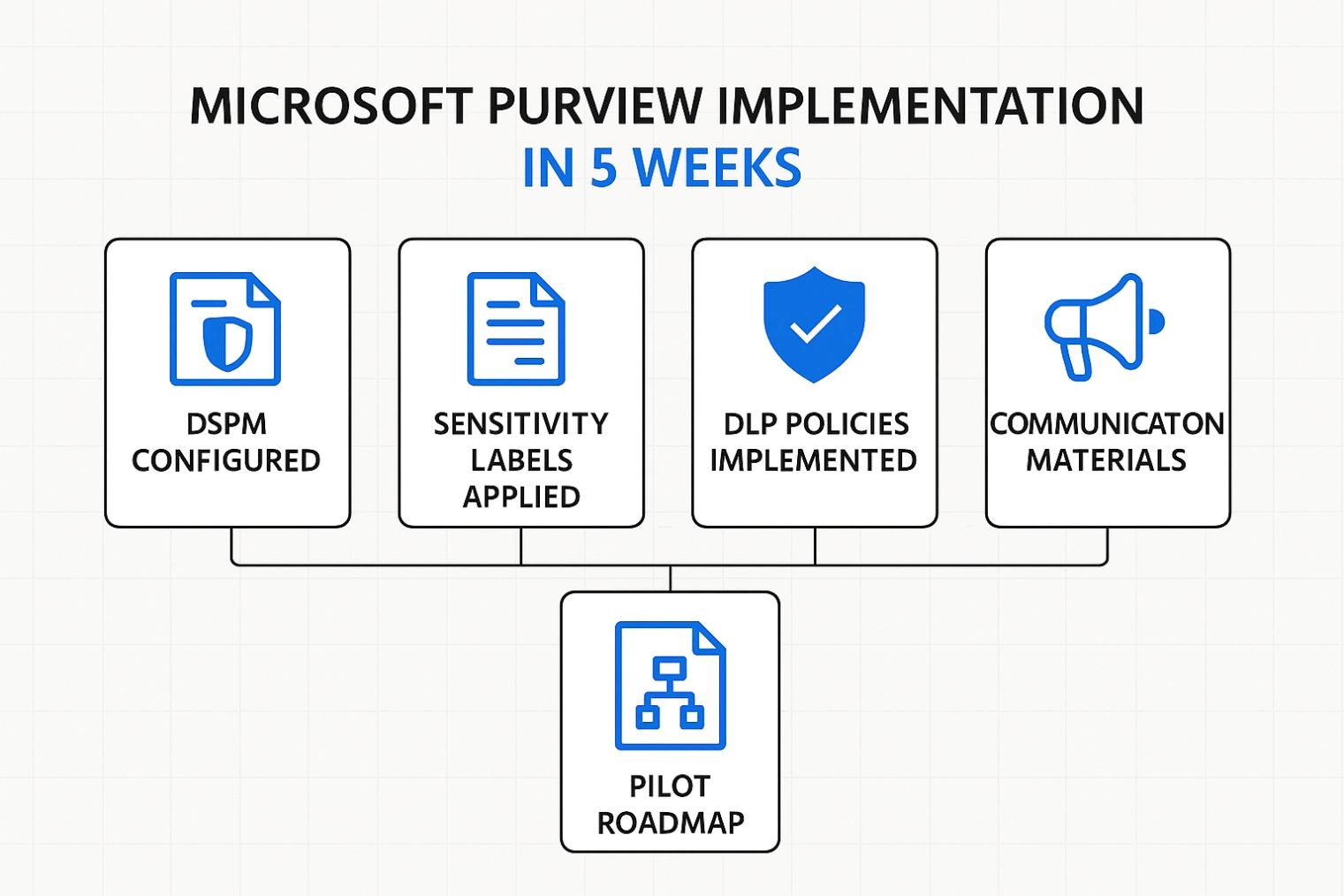 MICROSOFT PURVIEW IMPLEMENTATION
IN 5 WEEKS

DSPM CONFIGURED

SENSITIVITY LABELS APPLIED

DLP POLICIES IMPLEMENTED

COMMUNICATON MATERIALS

PILOT ROADMAP